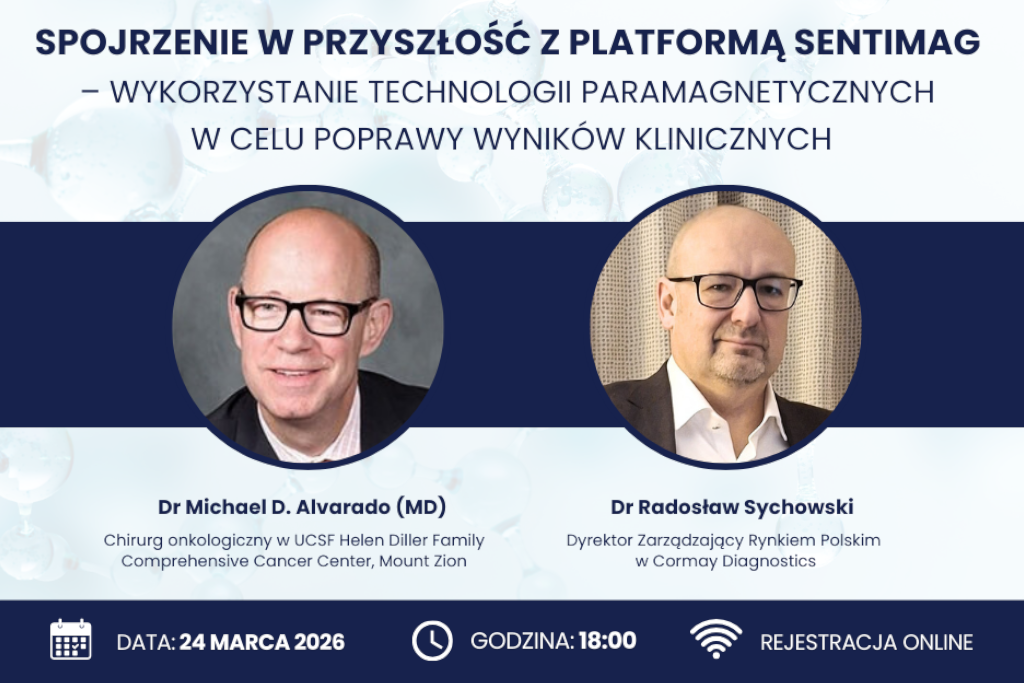 SPOJRZENIE W PRZYSZŁOŚĆ Z PLATFORMĄ SENTIMAG
– WYKORZYSTANIE TECHNOLOGII PARAMAGNETYCZNYCH
W CELU POPRAWY WYNIKÓW KLINICZNYCH

Dr Michael D. Alvarado (MD)
Chirurg onkologiczny w UCSF Helen Diller Family Comprehensive Cancer Center, Mount Zion

Dr Radosław Sychowski
Dyrektor Zarządzający Rynkiem Polskim w Cormay Diagnostics

DATA: 24 MARCA 2026

GODZINA: 18:00

REJESTRACJA ONLINE